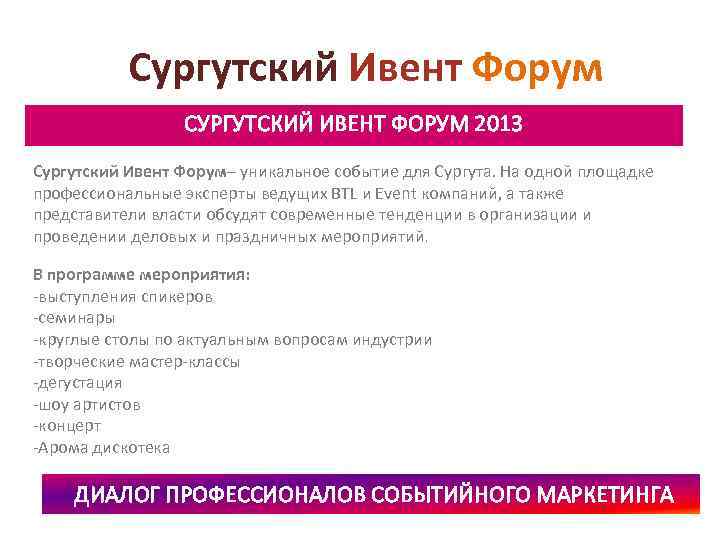 Сургутский Ивент Форум

СУРГУТСКИЙ ИВЕНТ ФОРУМ 2013

Сургутский Ивент Форум– уникальное событие для Сургута. На одной площадке профессиональные эксперты ведущих BTL и Event компаний, а также представители власти обсудят современные тенденции в организации и проведении деловых и праздничных мероприятий.

В программе мероприятия:
-выступления спикеров
-семинары
-круглые столы по актуальным вопросам индустрии
-творческие мастер-классы
-дегустация
-шоу артистов
-концерт
-Арома дискотека

ДИАЛОГ ПРОФЕССИОНАЛОВ СОБЫТИЙНОГО МАРКЕТИНГА